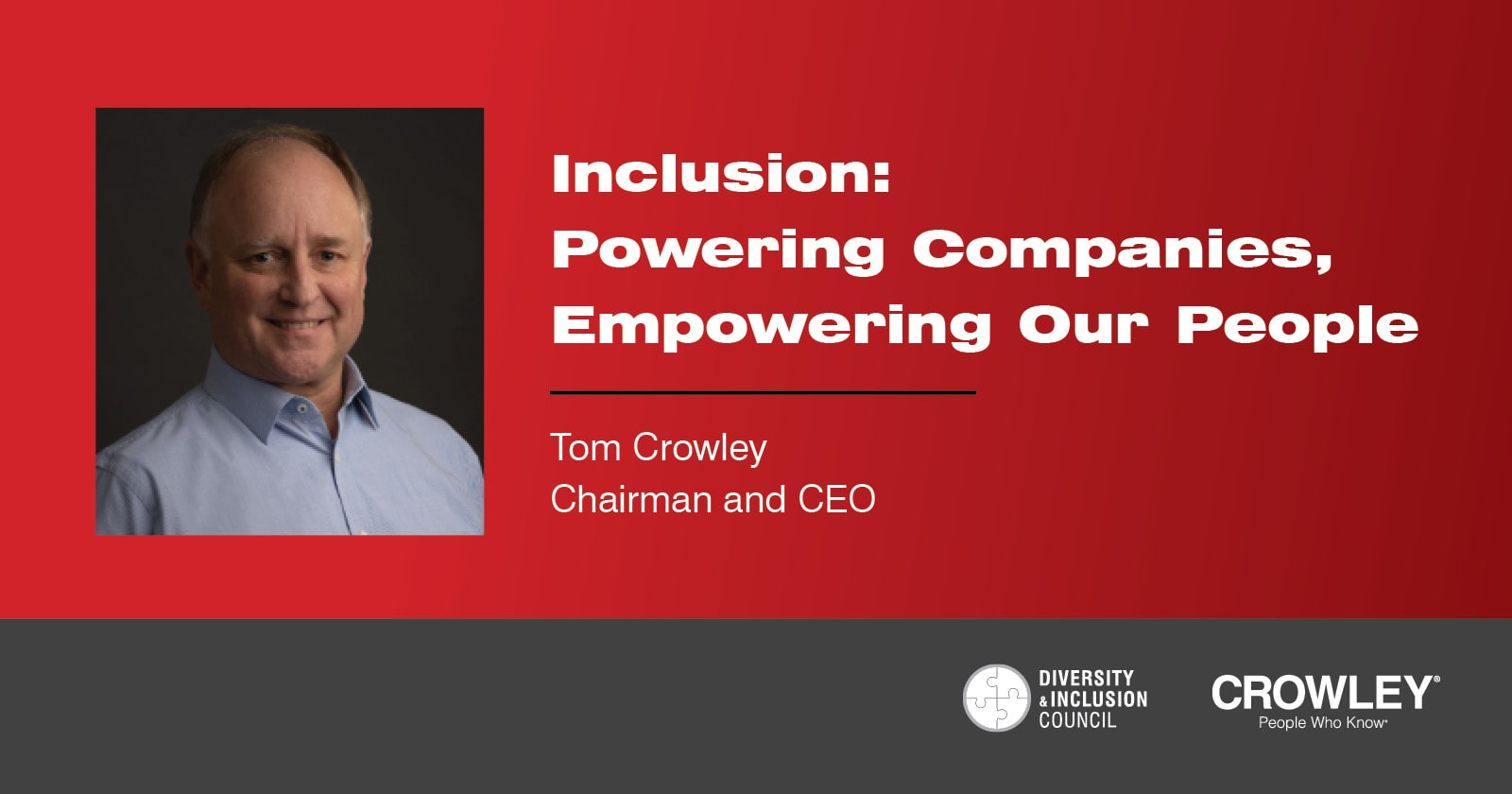 Inclusion:
Powering Companies, Empowering Our People

Tom Crowley
Chairman and CEO

DIVERSITY & INCLUSION COUNCIL

CROWLEY®
People Who Know®